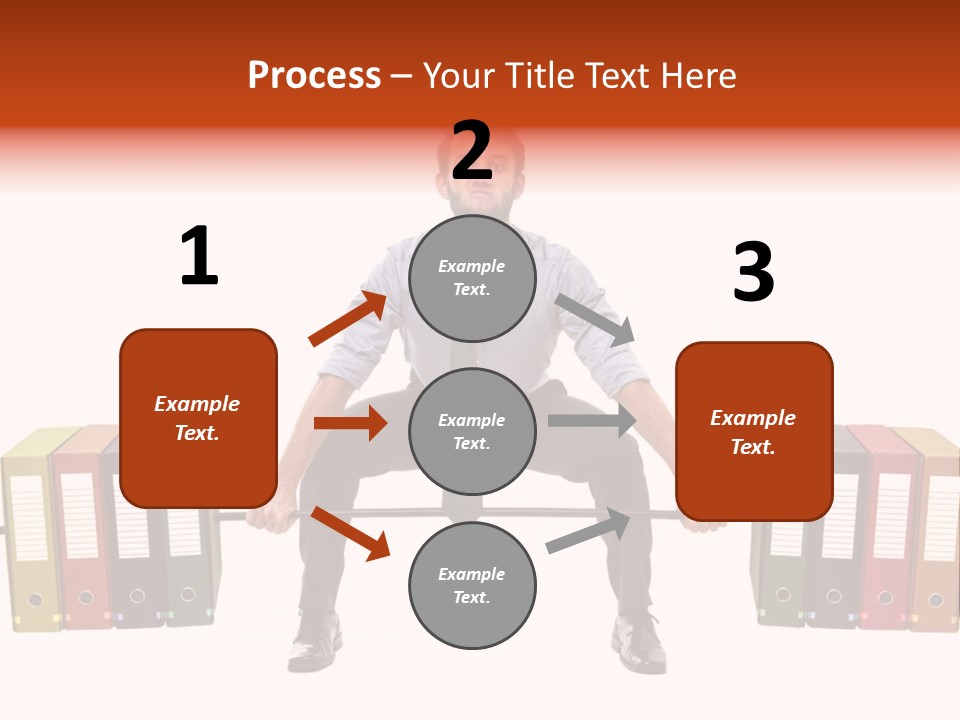 Process – Your Title Text Here

1

Example Text.

2

Example Text.

Example Text.

Example Text.

3

Example Text.